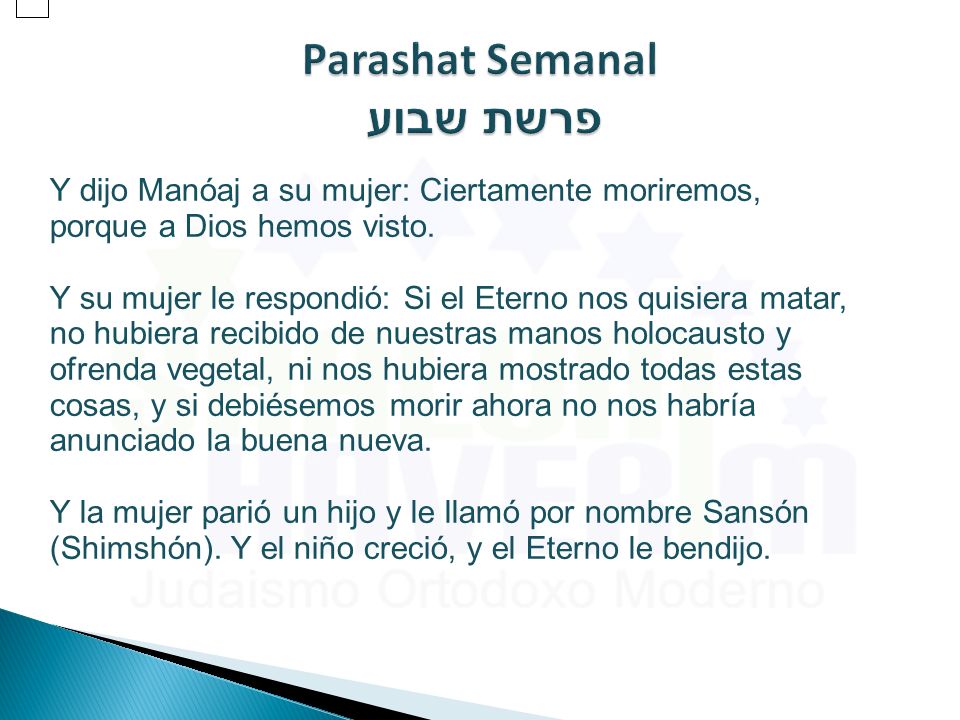 Parashat Semanal
פרשת שבוע

Y dijo Manóaj a su mujer: Ciertamente moriremos, porque a Dios hemos visto.

Y su mujer le respondió: Si el Eterno nos quisiera matar, no hubiera recibido de nuestras manos holocausto y ofrenda vegetal, ni nos hubiera mostrado todas estas cosas, y si debiésemos morir ahora no nos habría anunciado la buena nueva.

Y la mujer parió un hijo y le llamó por nombre Sansón (Shimshón). Y el niño creció, y el Eterno le bendijo.

Judaismo Ortodoxo Moderno